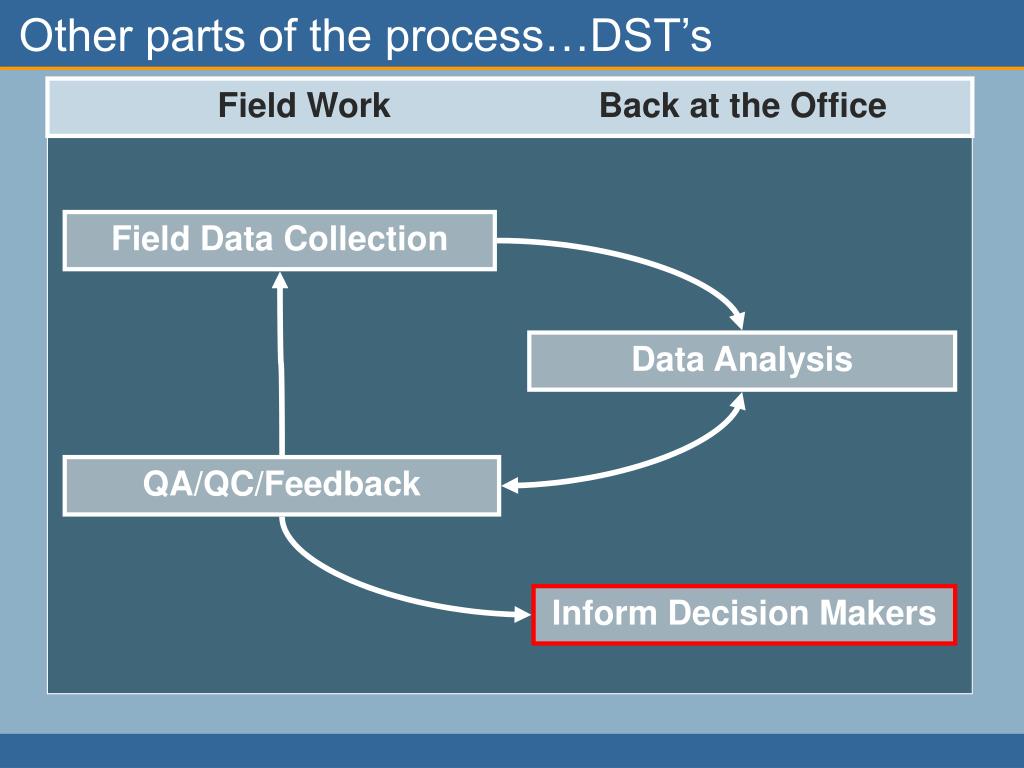 Other parts of the process…DST’s

Field Work

Back at the Office

Field Data Collection

Data Analysis

QA/QC/Feedback

Inform Decision Makers